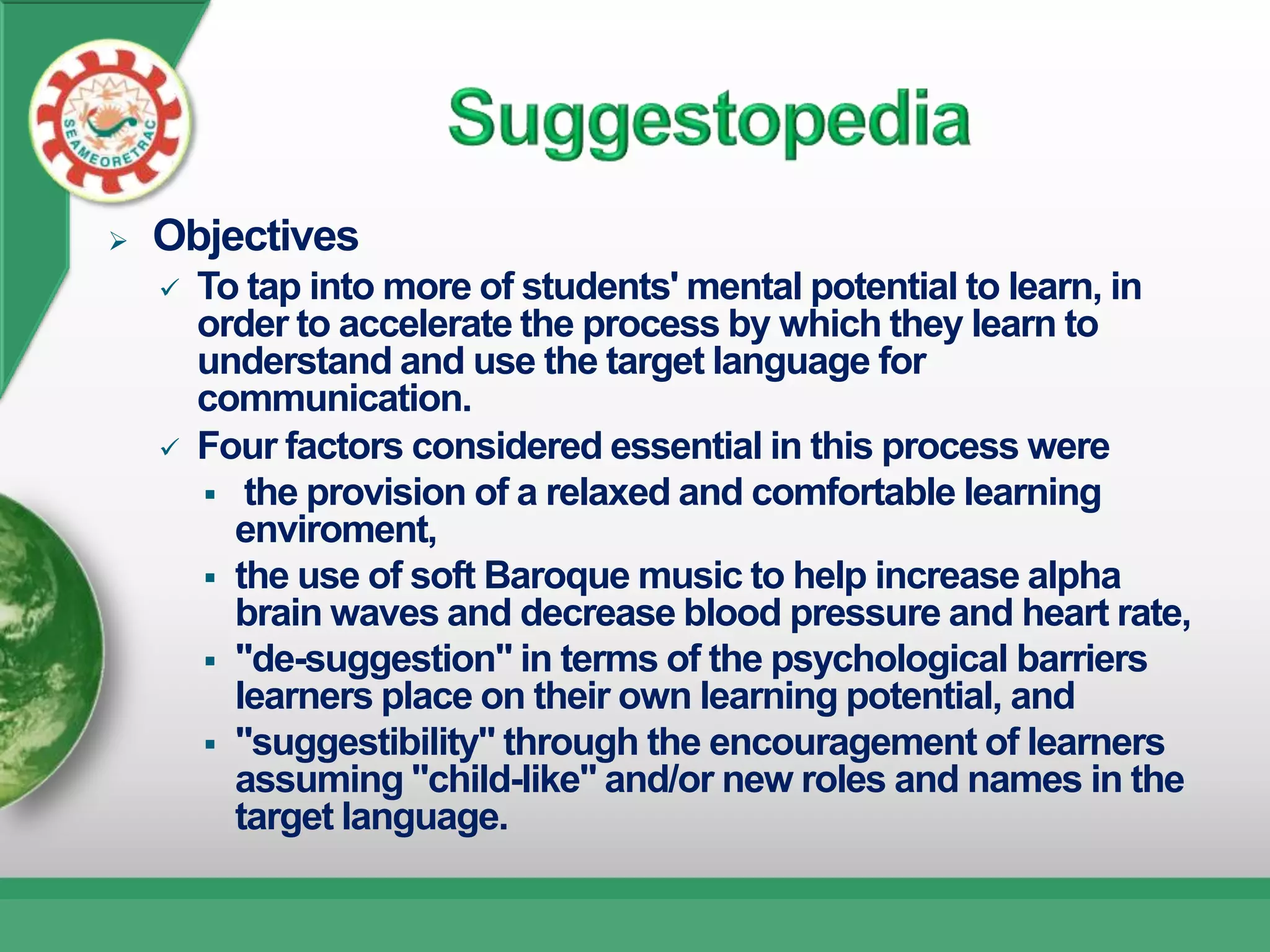 SEAMEORETRAC

Suggestopedia

➢ Objectives

✓ To tap into more of students' mental potential to learn, in order to accelerate the process by which they learn to understand and use the target language for communication.

✓ Four factors considered essential in this process were

▪ the provision of a relaxed and comfortable learning enviroment,

▪ the use of soft Baroque music to help increase alpha brain waves and decrease blood pressure and heart rate,

▪ "de-suggestion" in terms of the psychological barriers learners place on their own learning potential, and

▪ "suggestibility" through the encouragement of learners assuming "child-like" and/or new roles and names in the target language.